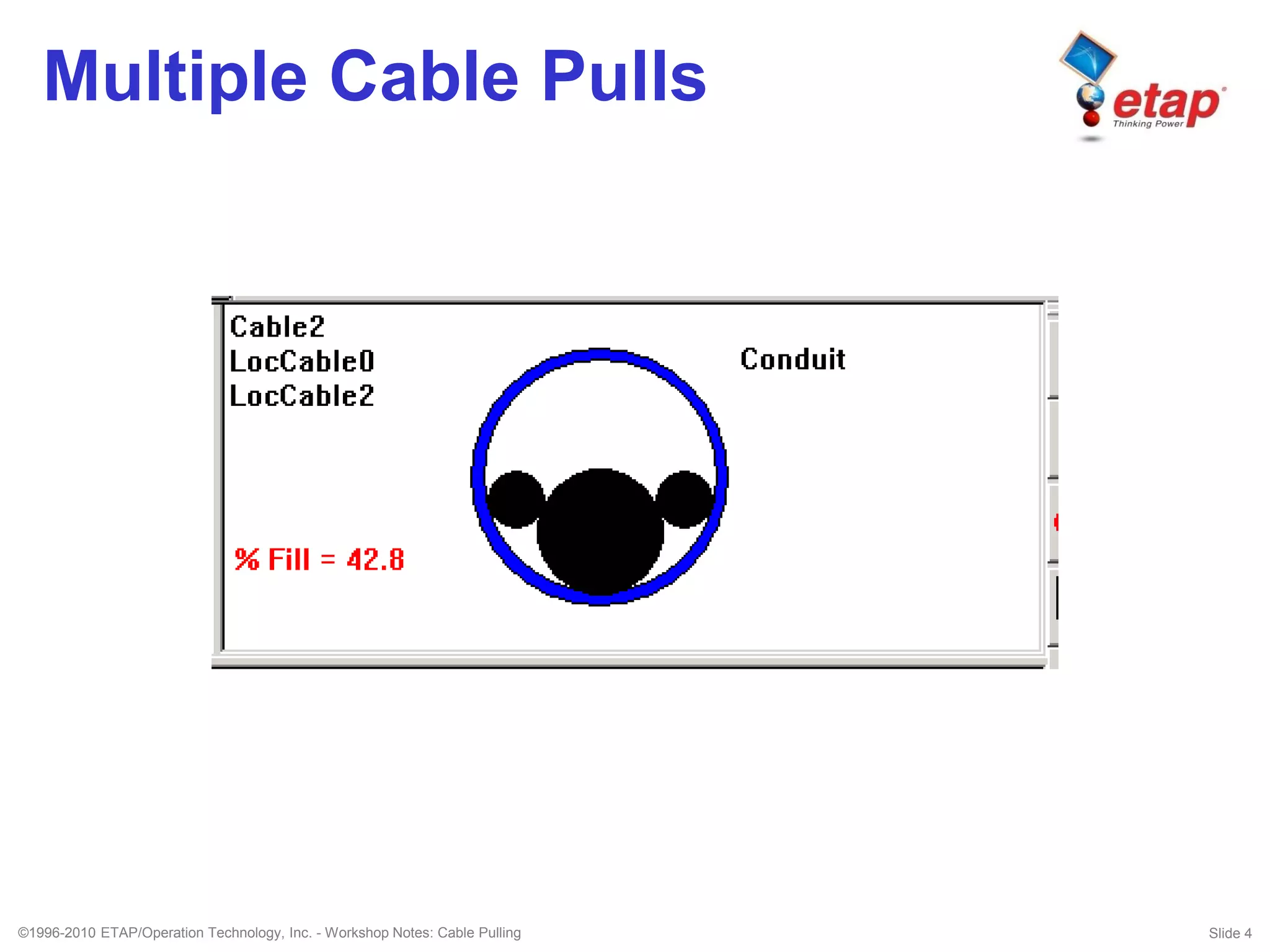 Multiple Cable Pulls

etap
Thinking Power

Cable2
LocCable0
LocCable2

Conduit

% Fill = 42.8

©1996-2010 ETAP/Operation Technology, Inc. - Workshop Notes: Cable Pulling

Slide 4